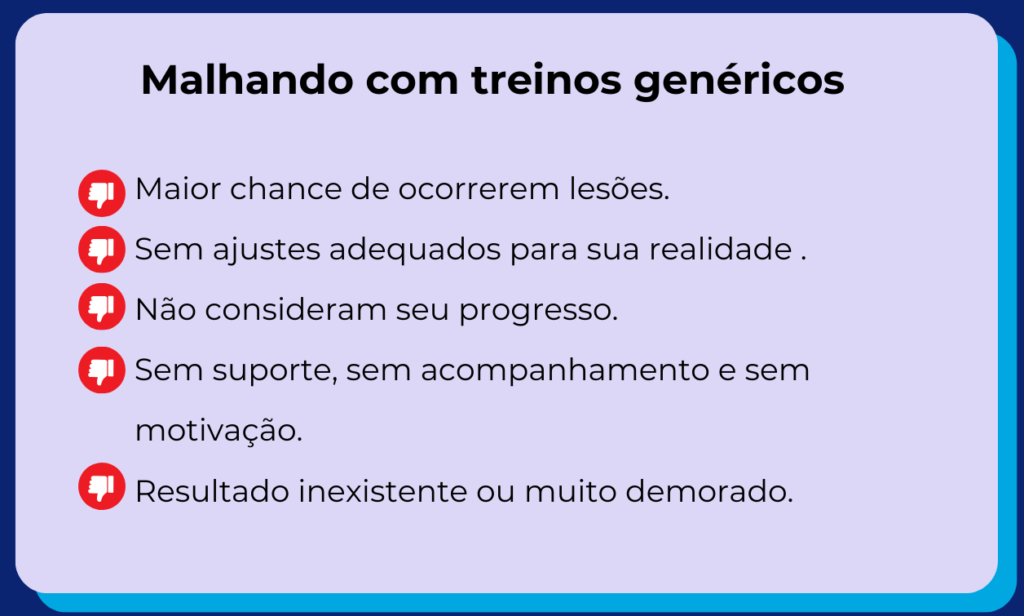 Malhando com treinos genéricos

Maior chance de ocorrerem lesões.
Sem ajustes adequados para sua realidade .
Não consideram seu progresso.
Sem suporte, sem acompanhamento e sem motivação.
Resultado inexistente ou muito demorado.